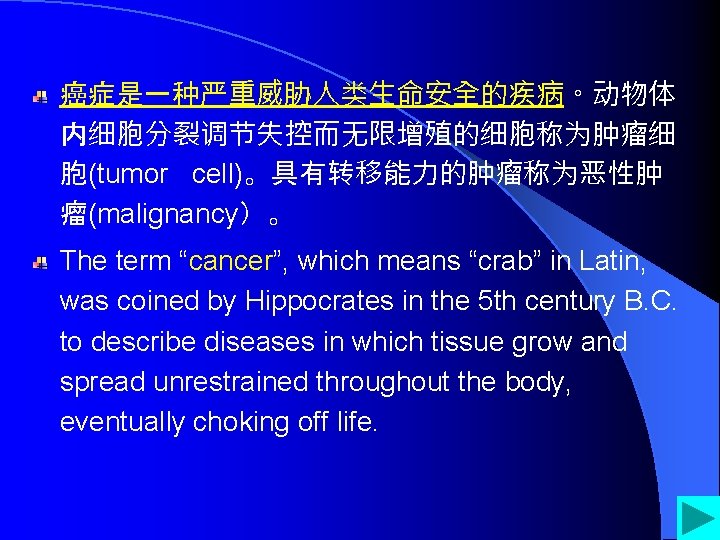 癌症是一种严重威胁人类生命安全的疾病。动物体内细胞分裂调节失控而无限增殖的细胞称为肿瘤细胞(tumor cell)。具有转移能力的肿瘤称为恶性肿瘤(malignancy）。

The term “cancer”, which means “crab” in Latin, was coined by Hippocrates in the 5th century B.C. to describe diseases in which tissue grow and spread unrestrained throughout the body, eventually choking off life.